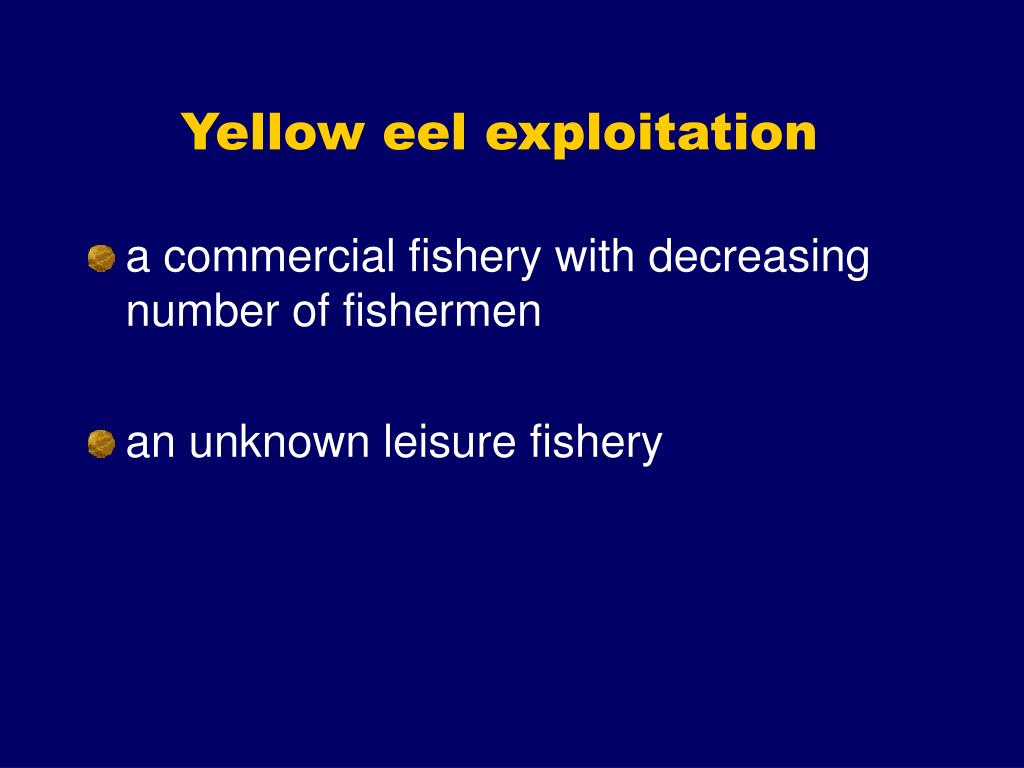 Yellow eel exploitation

a commercial fishery with decreasing number of fishermen

an unknown leisure fishery